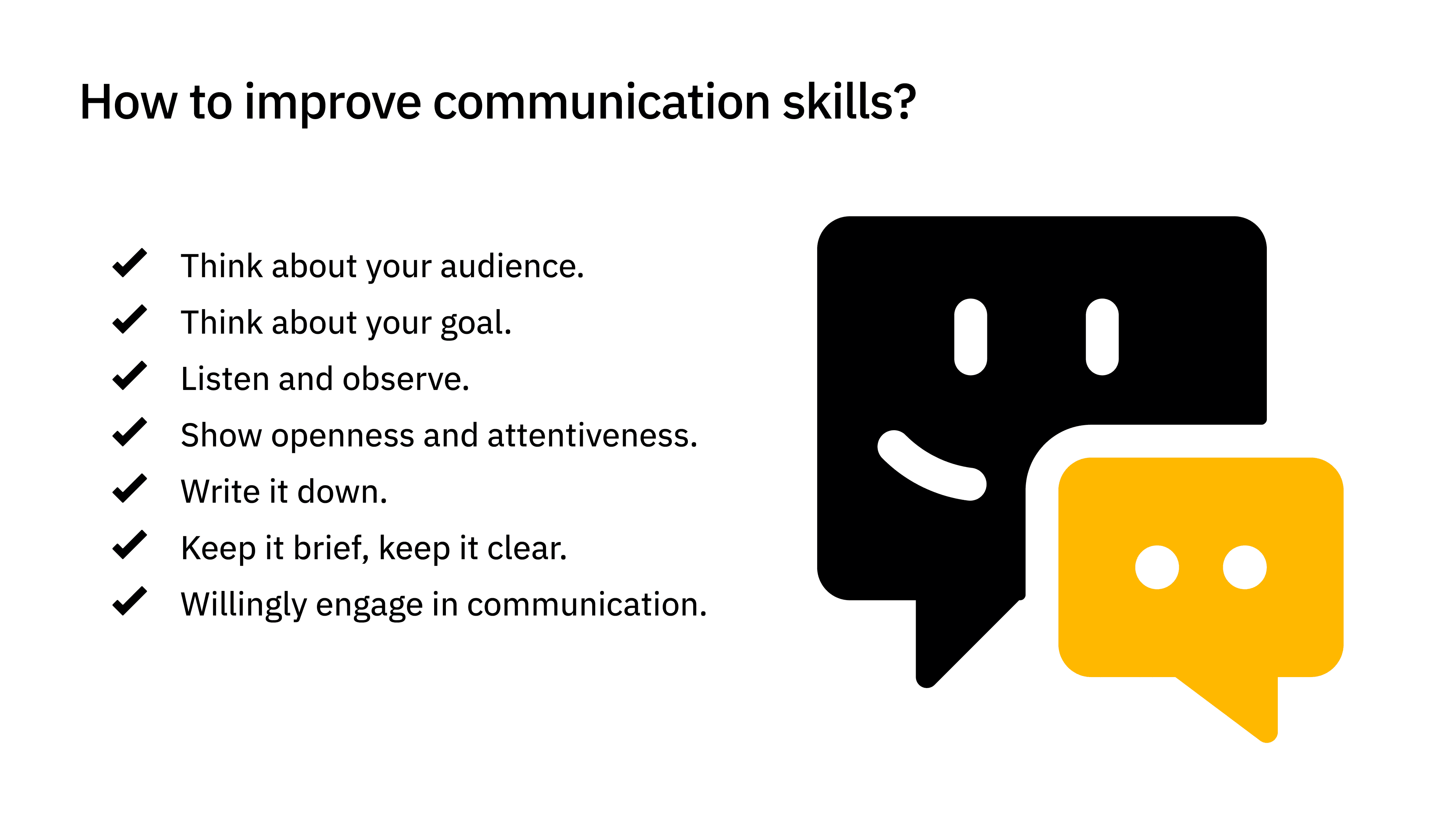 How to improve communication skills?

✓ Think about your audience.
✓ Think about your goal.
✓ Listen and observe.
✓ Show openness and attentiveness.
✓ Write it down.
✓ Keep it brief, keep it clear.
✓ Willingly engage in communication.